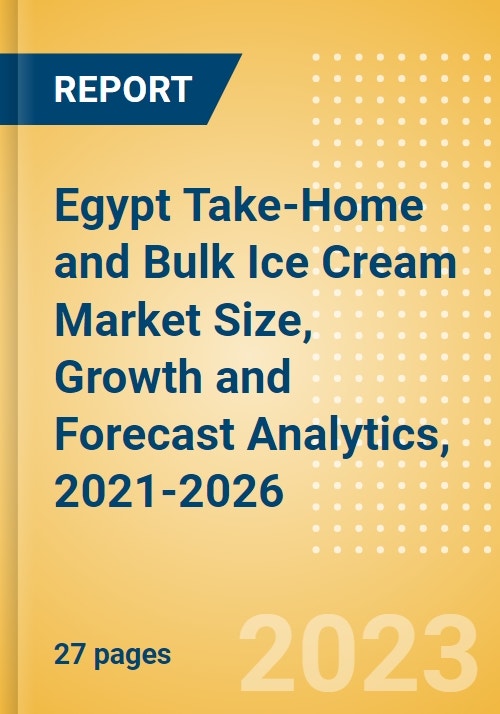 REPORT

Egypt Take-Home and Bulk Ice Cream Market Size, Growth and Forecast Analytics, 2021-2026

27 pages

2023